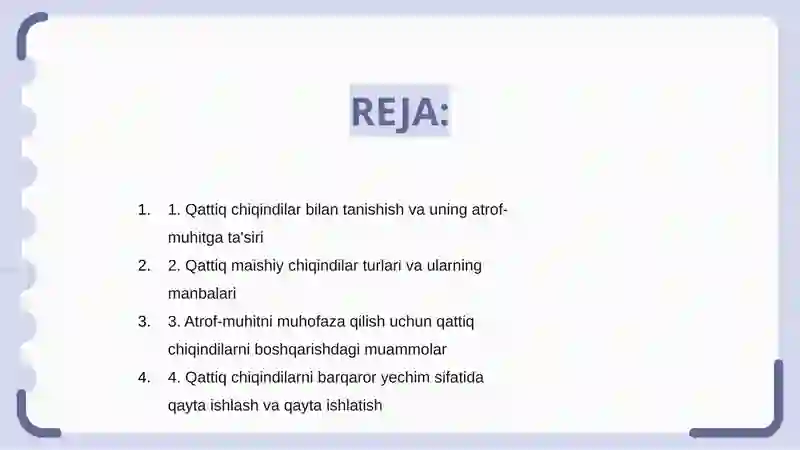 REJA:

1. 1. Qattiq chiqindilar bilan tanishish va uning atrof-muhitga ta'siri
2. 2. Qattiq maishiy chiqindilar turlari va ularning manbalari
3. 3. Atrof-muhitni muhofaza qilish uchun qattiq chiqindilarni boshqarishdagi muammolar
4. 4. Qattiq chiqindilarni barqaror yechim sifatida qayta ishlash va qayta ishlatish